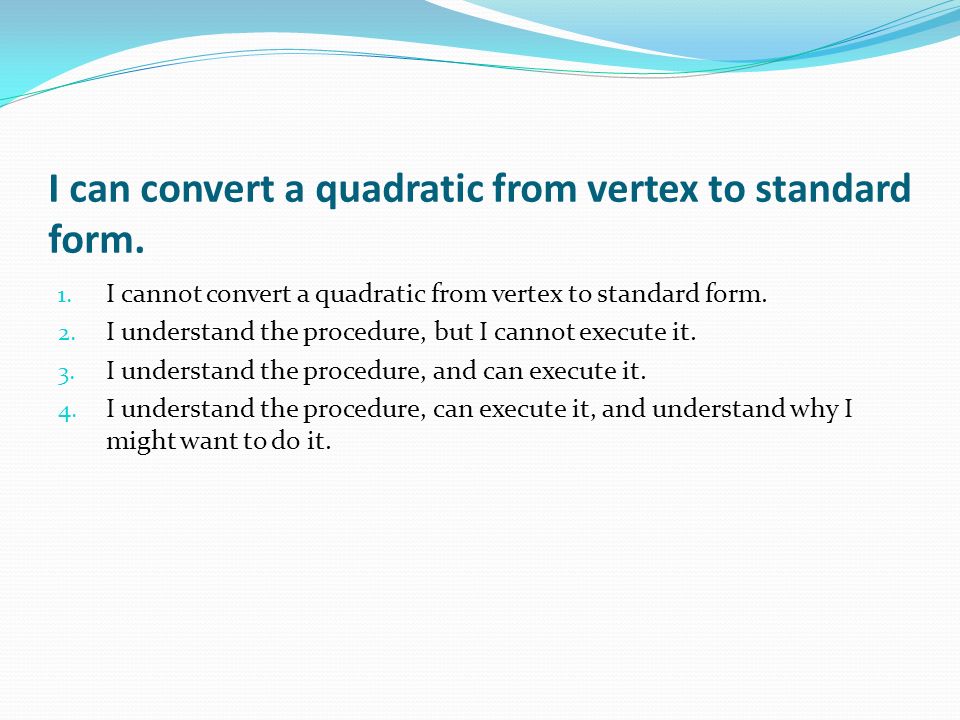 I can convert a quadratic from vertex to standard form.

1. I cannot convert a quadratic from vertex to standard form.
2. I understand the procedure, but I cannot execute it.
3. I understand the procedure, and can execute it.
4. I understand the procedure, can execute it, and understand why I might want to do it.